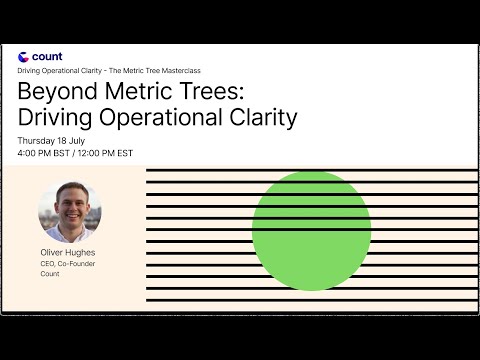 count

Driving Operational Clarity - The Metric Tree Masterclass

Beyond Metric Trees:
Driving Operational Clarity

Thursday 18 July
4:00 PM BST / 12:00 PM EST

Oliver Hughes
CEO, Co-Founder
Count